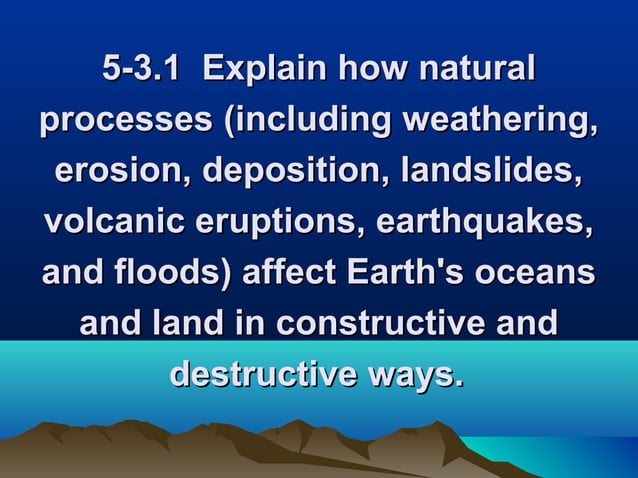 5-3.1 Explain how natural processes (including weathering, erosion, deposition, landslides, volcanic eruptions, earthquakes, and floods) affect Earth's oceans and land in constructive and destructive ways.